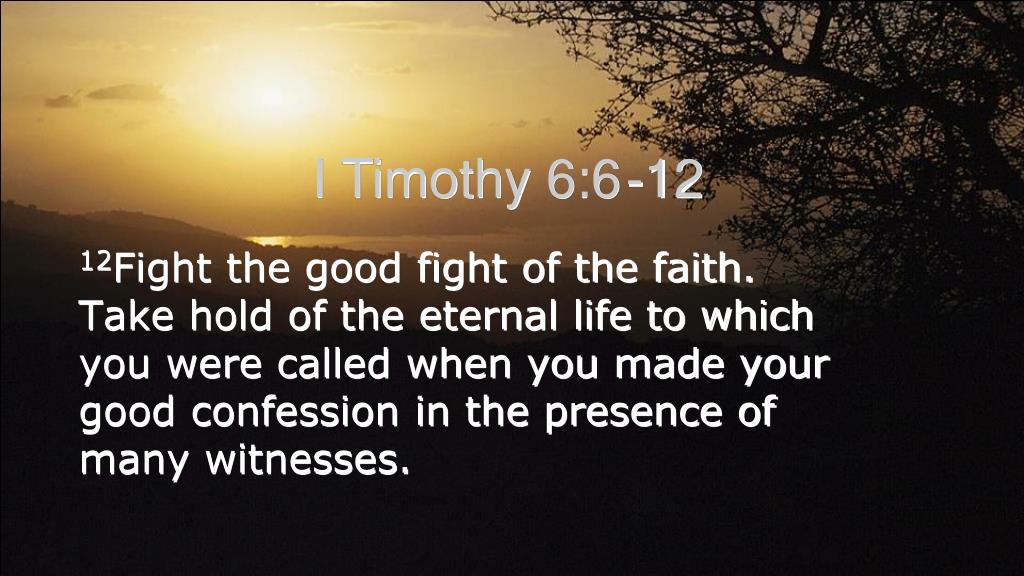 I Timothy 6:6-12

$^{12}$Fight the good fight of the faith. Take hold of the eternal life to which you were called when you made your good confession in the presence of many witnesses.